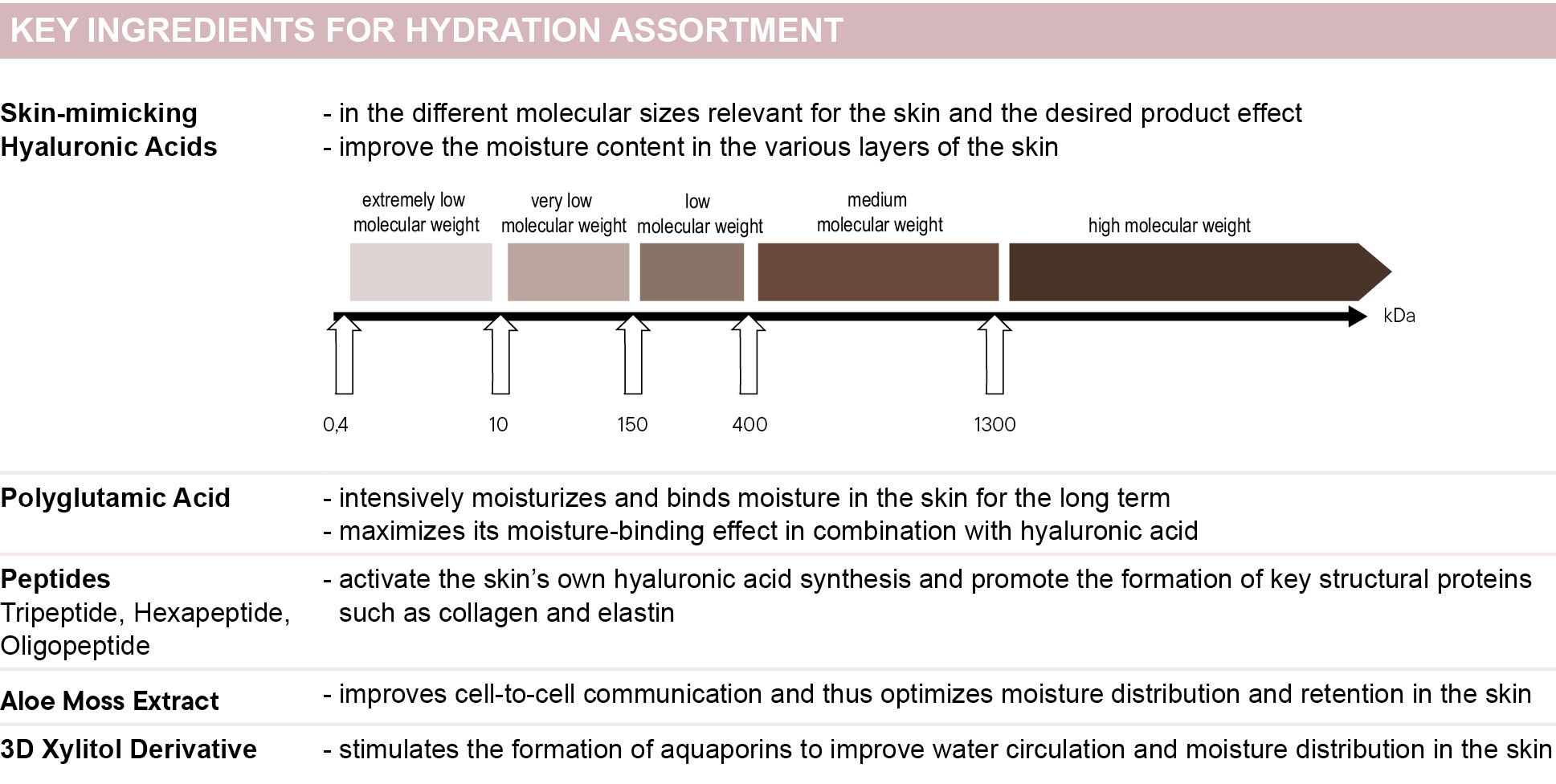 KEY INGREDIENTS FOR HYDRATION ASSORTMENT

Skin-mimicking Hyaluronic Acids

- in the different molecular sizes relevant for the skin and the desired product effect
- improve the moisture content in the various layers of the skin

extremely low molecular weight

very low molecular weight

low molecular weight

medium molecular weight

high molecular weight

kDa

0,4

10

150

400

1300

Polyglutamic Acid

- intensively moisturizes and binds moisture in the skin for the long term
- maximizes its moisture-binding effect in combination with hyaluronic acid

Peptides
Tripeptide, Hexapeptide, Oligopeptide

- activate the skin's own hyaluronic acid synthesis and promote the formation of key structural proteins such as collagen and elastin

Aloe Moss Extract

- improves cell-to-cell communication and thus optimizes moisture distribution and retention in the skin

3D Xylitol Derivative

- stimulates the formation of aquaporins to improve water circulation and moisture distribution in the skin